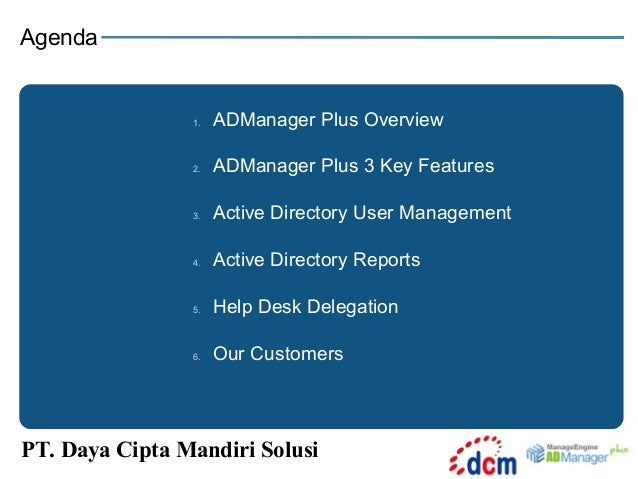 Agenda

1. ADManager Plus Overview
2. ADManager Plus 3 Key Features
3. Active Directory User Management
4. Active Directory Reports
5. Help Desk Delegation
6. Our Customers

PT. Daya Cipta Mandiri Solusi

dcm

ManageEngine ADManager plus